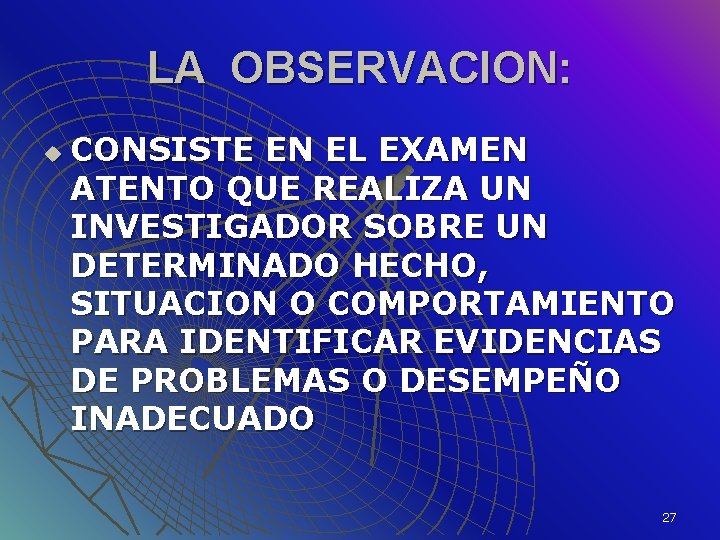 LA OBSERVACION:

CONSISTE EN EL EXAMEN ATENTO QUE REALIZA UN INVESTIGADOR SOBRE UN DETERMINADO HECHO, SITUACION O COMPORTAMIENTO PARA IDENTIFICAR EVIDENCIAS DE PROBLEMAS O DESEMPEÑO INADECUADO

27